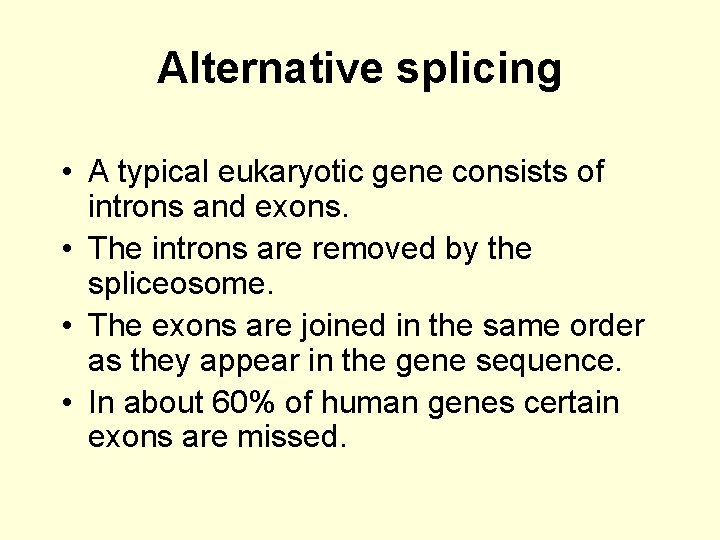 Alternative splicing

• A typical eukaryotic gene consists of introns and exons.
• The introns are removed by the spliceosome.
• The exons are joined in the same order as they appear in the gene sequence.
• In about 60% of human genes certain exons are missed.